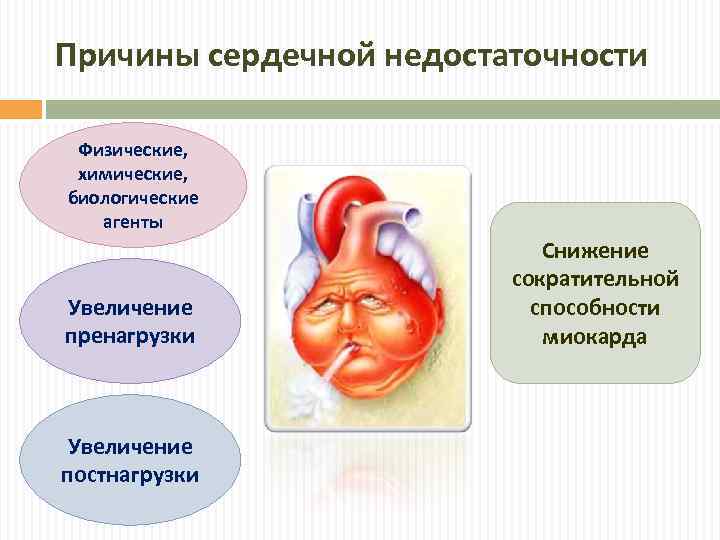 Причины сердечной недостаточности

Физические, химические, биологические агенты

Увеличение пренагрузки

Увеличение постнагрузки

Снижение сократительной способности миокарда